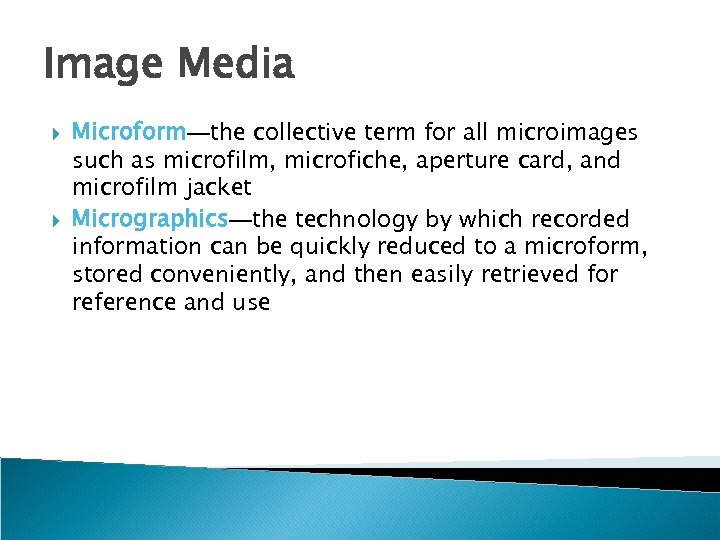 Image Media

Microform—the collective term for all microimages such as microfilm, microfiche, aperture card, and microfilm jacket

Micrographics—the technology by which recorded information can be quickly reduced to a microform, stored conveniently, and then easily retrieved for reference and use